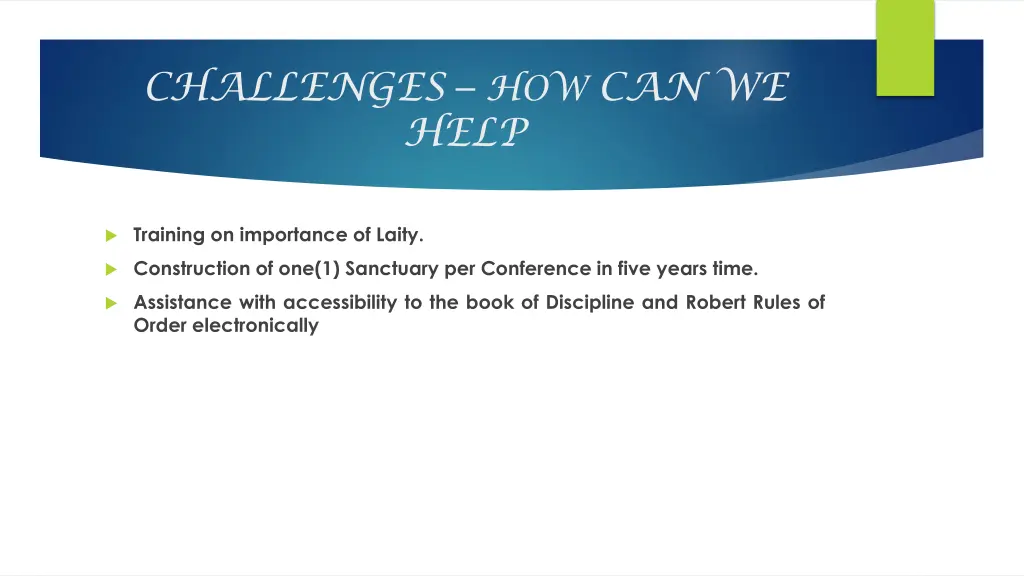 CHALLENGES – HOW CAN WE HELP

Training on importance of Laity.

Construction of one(1) Sanctuary per Conference in five years time.

Assistance with accessibility to the book of Discipline and Robert Rules of Order electronically